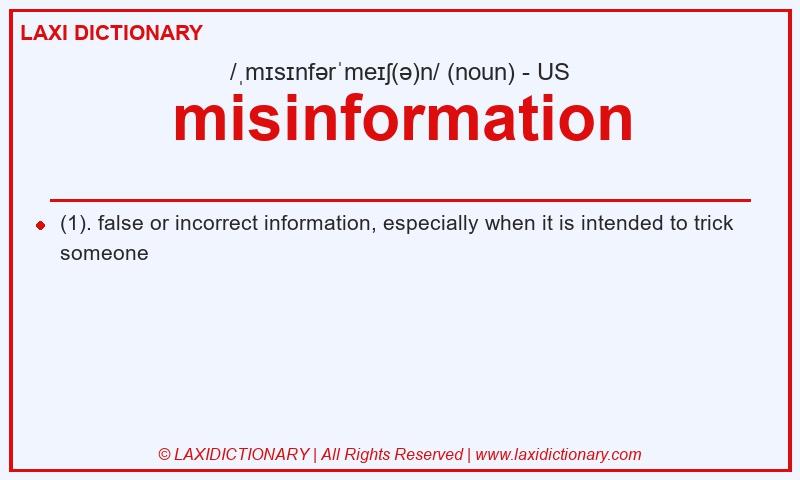 LAXI DICTIONARY

/ˌmɪsɪnfərˈmeɪʃ(ə)n/ (noun) - US

misinformation

(1). false or incorrect information, especially when it is intended to trick someone

© LAXIDICTIONARY | All Rights Reserved | www.laxidictionary.com